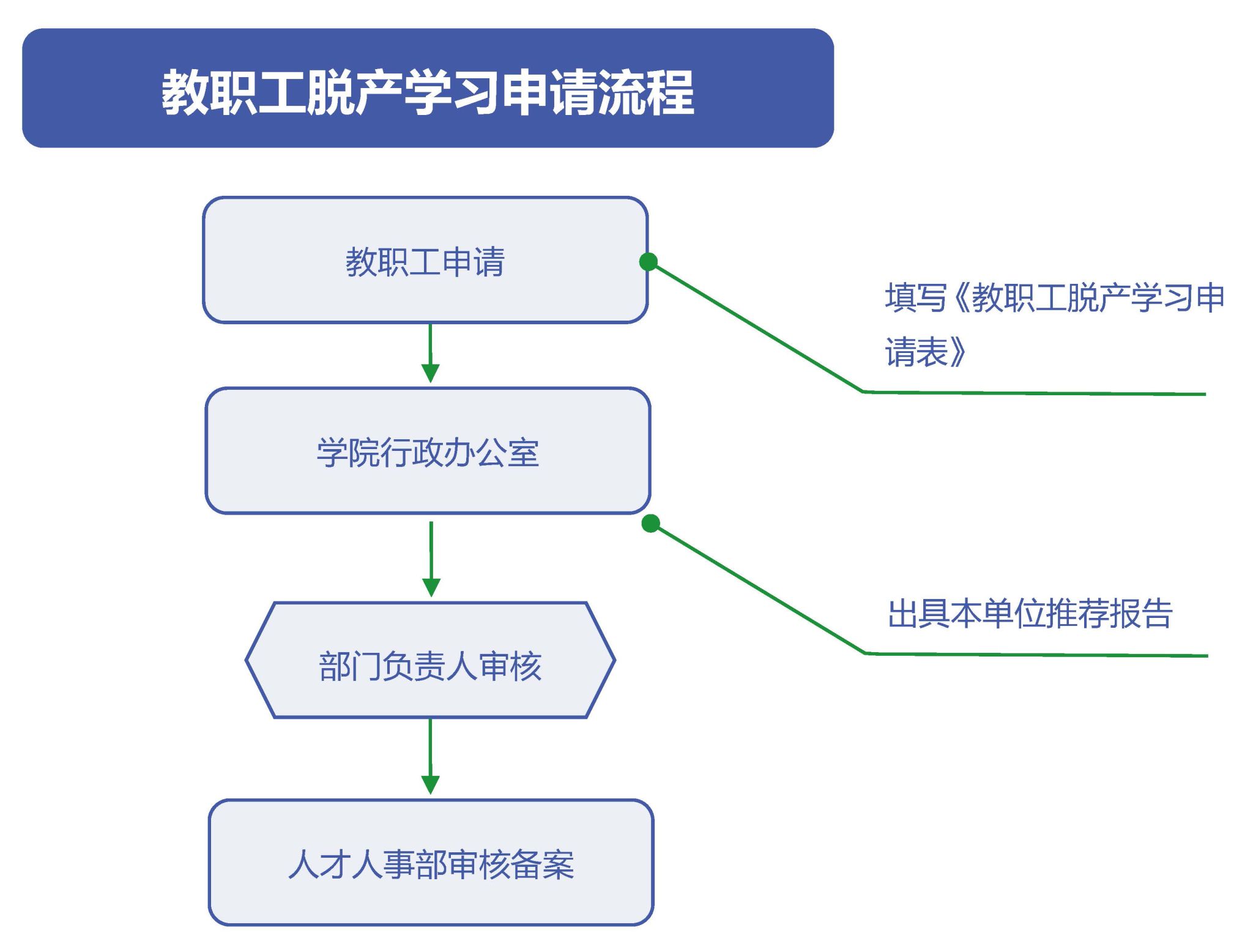 教职工脱产学习申请流程

教职工申请

填写《教职工脱产学习申请表》

学院行政办公室

出具本单位推荐报告

部门负责人审核

人才人事部审核备案